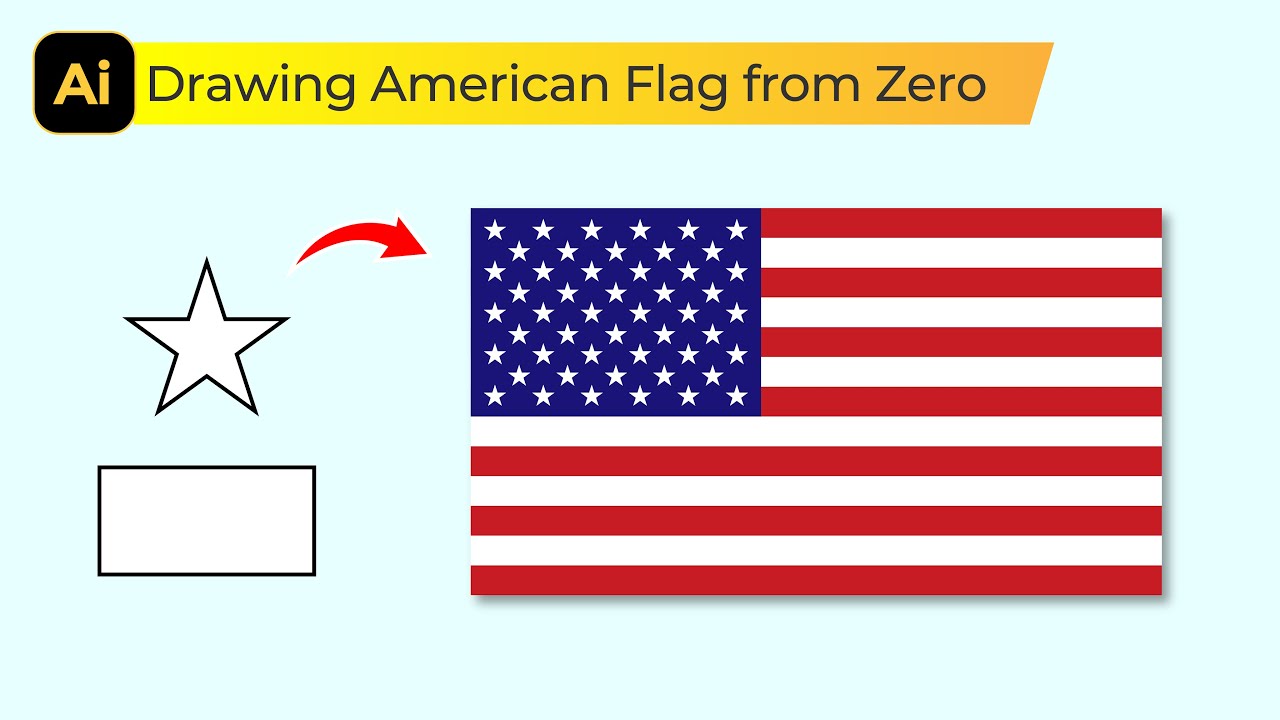 Ai Drawing American Flag from Zero